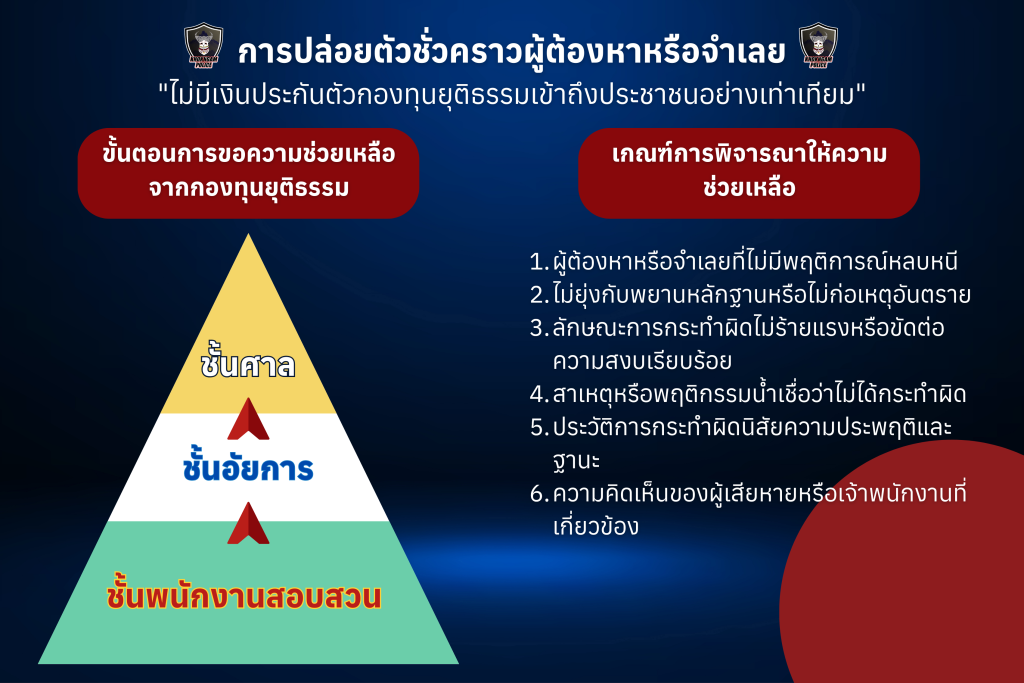 การปล่อยตัวชั่วคราวผู้ต้องหาหรือจำเลย
"ไม่มีเงินประกันตัวกองทุนยุติธรรมเข้าถึงประชาชนอย่างเท่าเทียม"

ขั้นตอนการขอความช่วยเหลือจากกองทุนยุติธรรม

ชั้นศาล

ชั้นอัยการ

ชั้นพนักงานสอบสวน

เกณฑ์การพิจารณาให้ความช่วยเหลือ

1. ผู้ต้องหาหรือจำเลยที่ไม่มีพฤติการณ์หลบหนี
2. ไม่ยุ่งกับพยานหลักฐานหรือไม่ก่อเหตุอันตราย
3. ลักษณะการกระทำผิดไม่ร้ายแรงหรือขัดต่อความสงบเรียบร้อย
4. สาเหตุหรือพฤติกรรมน้ำเชื่อว่าไม่ได้กระทำผิด
5. ประวัติการกระทำผิดนิสัยความประพฤติและฐานะ
6. ความคิดเห็นของผู้เสียหายหรือเจ้าพนักงานที่เกี่ยวข้อง